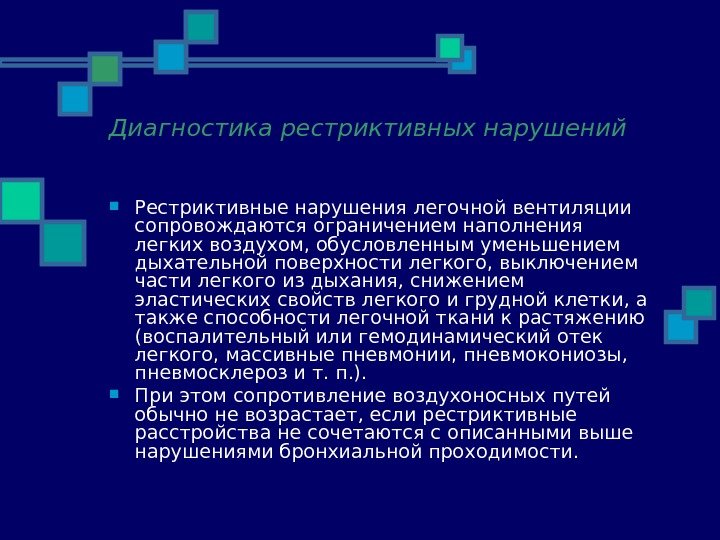 Диагностика рестриктивных нарушений

Рестриктивные нарушения легочной вентиляции сопровождаются ограничением наполнения легких воздухом, обусловленным уменьшением дыхательной поверхности легкого, выключением части легкого из дыхания, снижением эластических свойств легкого и грудной клетки, а также способности легочной ткани к растяжению (воспалительный или гемодинамический отек легкого, массивные пневмонии, пневмокониозы, пневмосклероз и т. п.).

При этом сопротивление воздухоносных путей обычно не возрастает, если рестриктивные расстройства не сочетаются с описанными выше нарушениями бронхиальной проходимости.